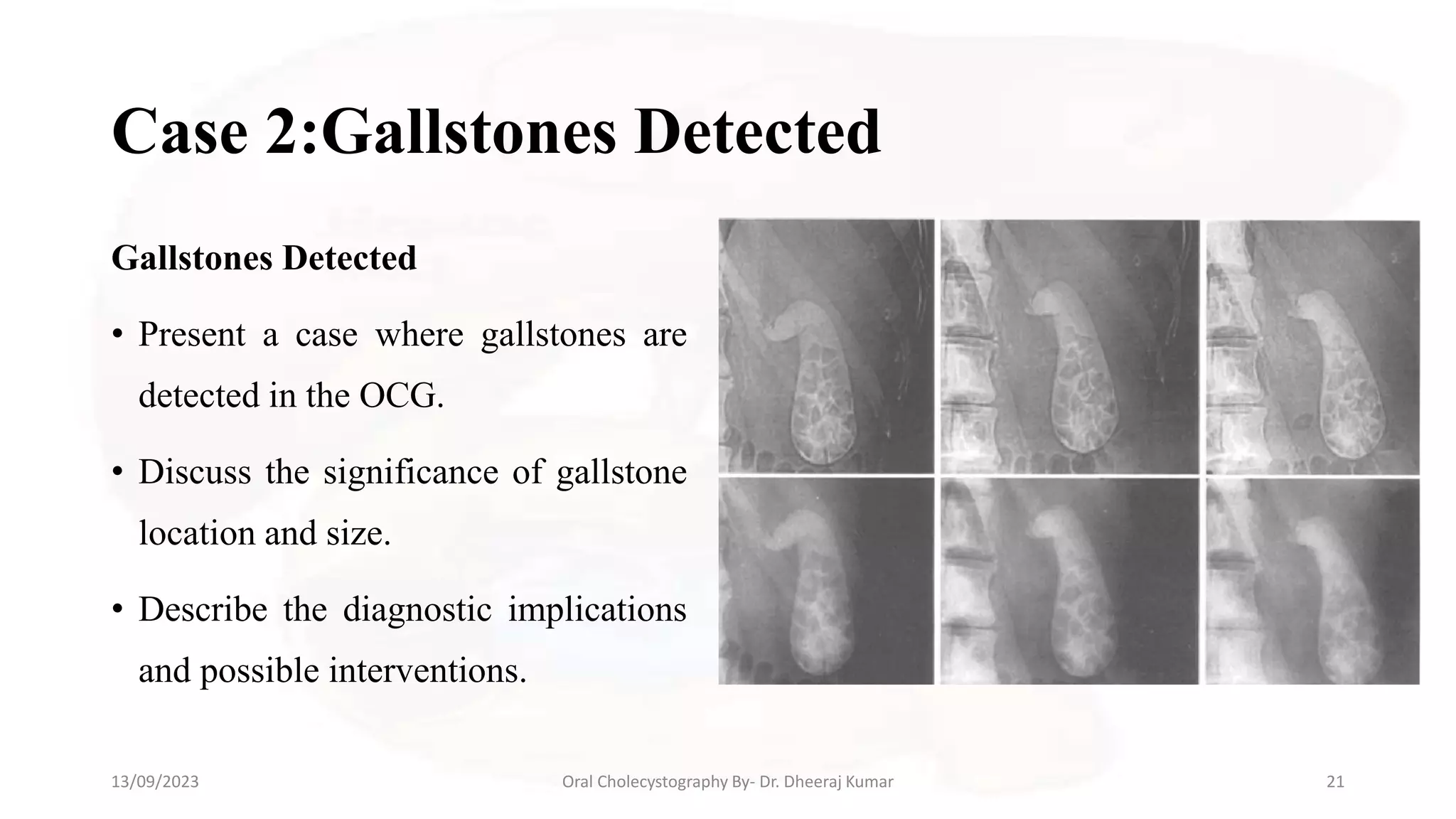 Case 2:Gallstones Detected

Gallstones Detected

• Present a case where gallstones are detected in the OCG.

• Discuss the significance of gallstone location and size.

• Describe the diagnostic implications and possible interventions.

13/09/2023

Oral Cholecystography By- Dr. Dheeraj Kumar

21